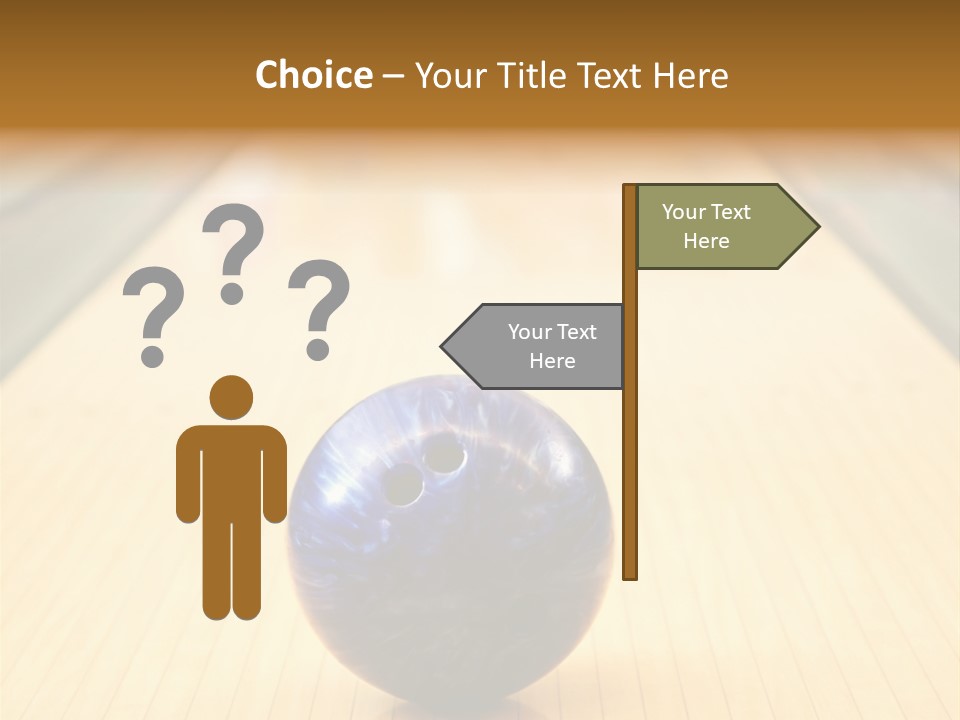 Choice – Your Title Text Here

? ? ?

Your Text Here

Your Text Here